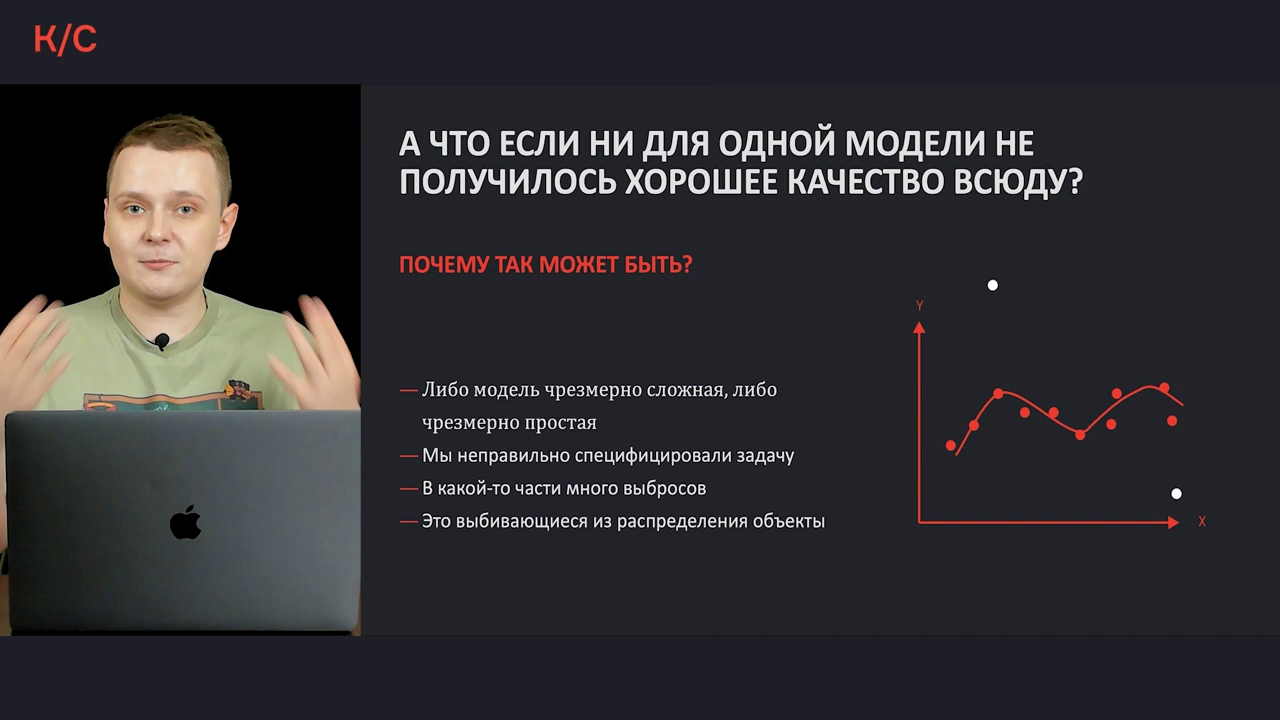 К/С

А ЧТО ЕСЛИ НИ ДЛЯ ОДНОЙ МОДЕЛИ НЕ ПОЛУЧИЛОСЬ ХОРОШЕЕ КАЧЕСТВО ВСЮДУ?

ПОЧЕМУ ТАК МОЖЕТ БЫТЬ?

— Либо модель чрезмерно сложная, либо чрезмерно простая
— Мы неправильно специфицировали задачу
— В какой-то части много выбросов
— Это выбивающиеся из распределения объекты

Y

X